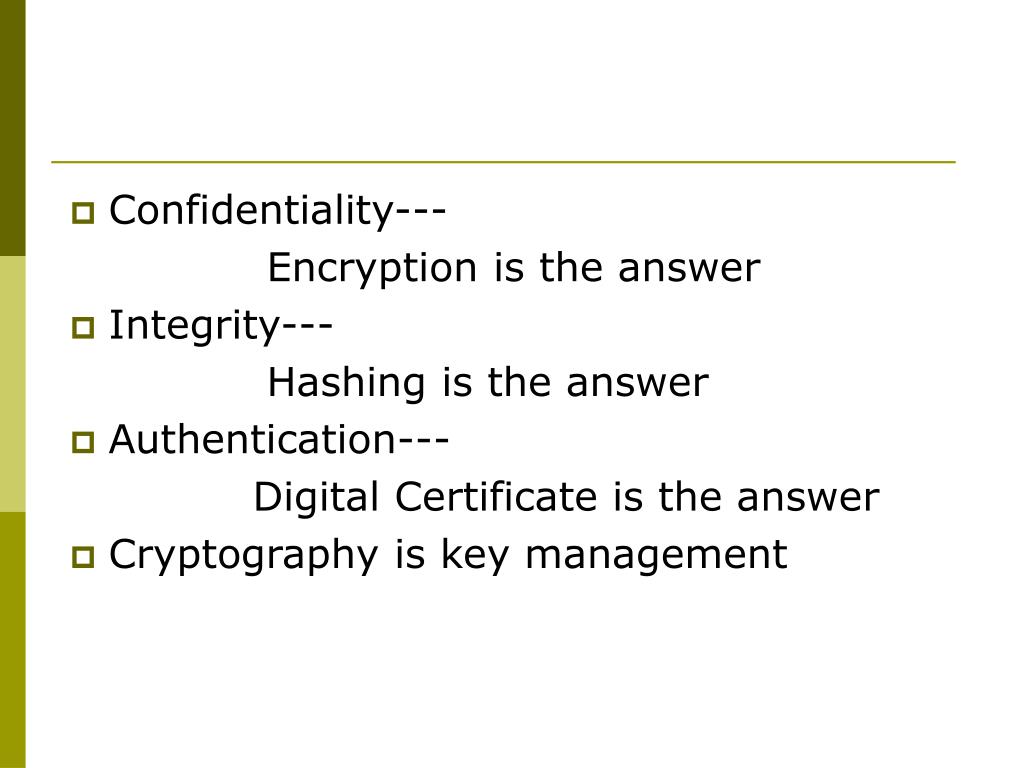 Confidentiality---
Encryption is the answer

Integrity---
Hashing is the answer

Authentication---
Digital Certificate is the answer

Cryptography is key management